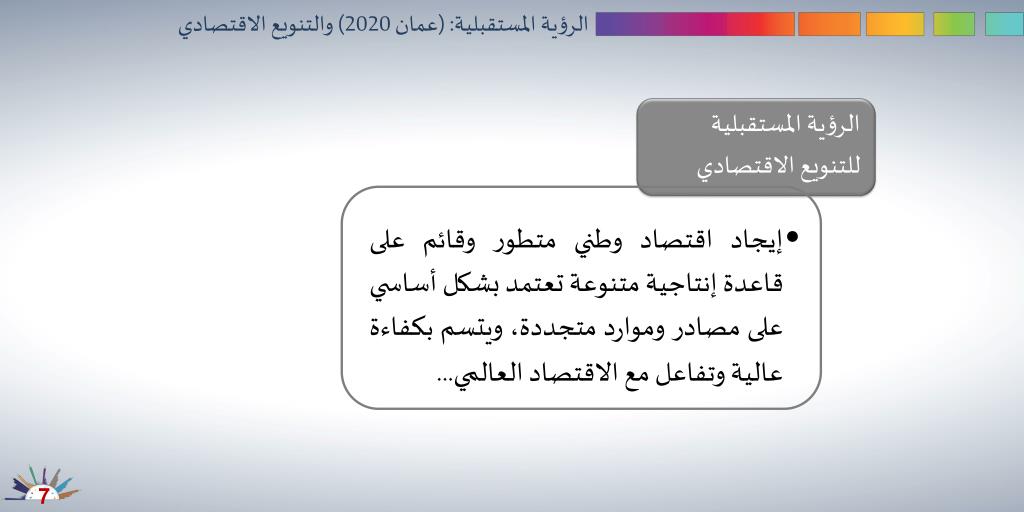 الرؤية المستقبلية: (عمان 2020) والتنويع الاقتصادي

الرؤية المستقبلية للتنويع الاقتصادي

• إيجاد اقتصاد وطني متطور وقائم على قاعدة إنتاجية متنوعة تعتمد بشكل أساسي على مصادر وموارد متجددة، ويتسم بكفاءة عالية وتفاعل مع الاقتصاد العالمي...

7